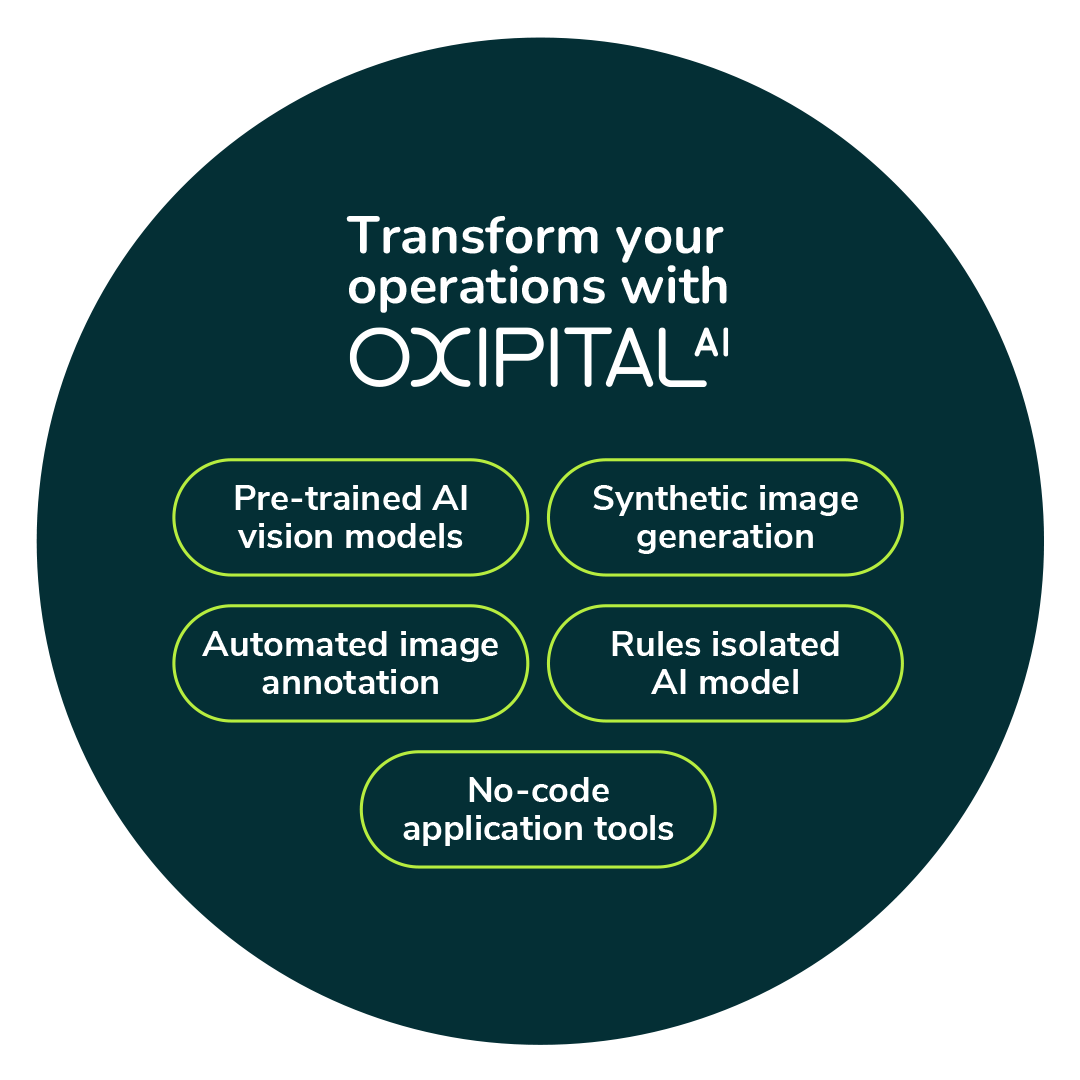 Transform your operations with OXIPITAL AI

Pre-trained AI vision models

Synthetic image generation

Automated image annotation

Rules isolated AI model

No-code application tools